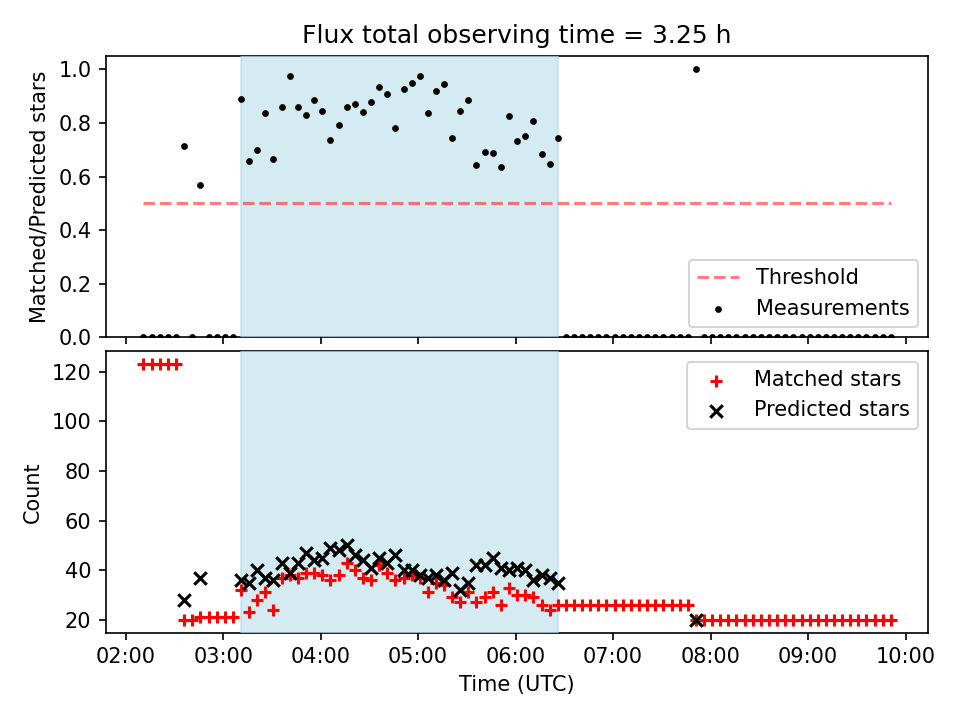 Flux total observing time = 3.25 h

Matched/Predicted stars

1.0
0.8
0.6
0.4
0.2
0.0

Threshold
Measurements

Count

120
100
80
60
40
20

Matched stars
Predicted stars

02:00 03:00 04:00 05:00 06:00 07:00 08:00 09:00 10:00

Time (UTC)